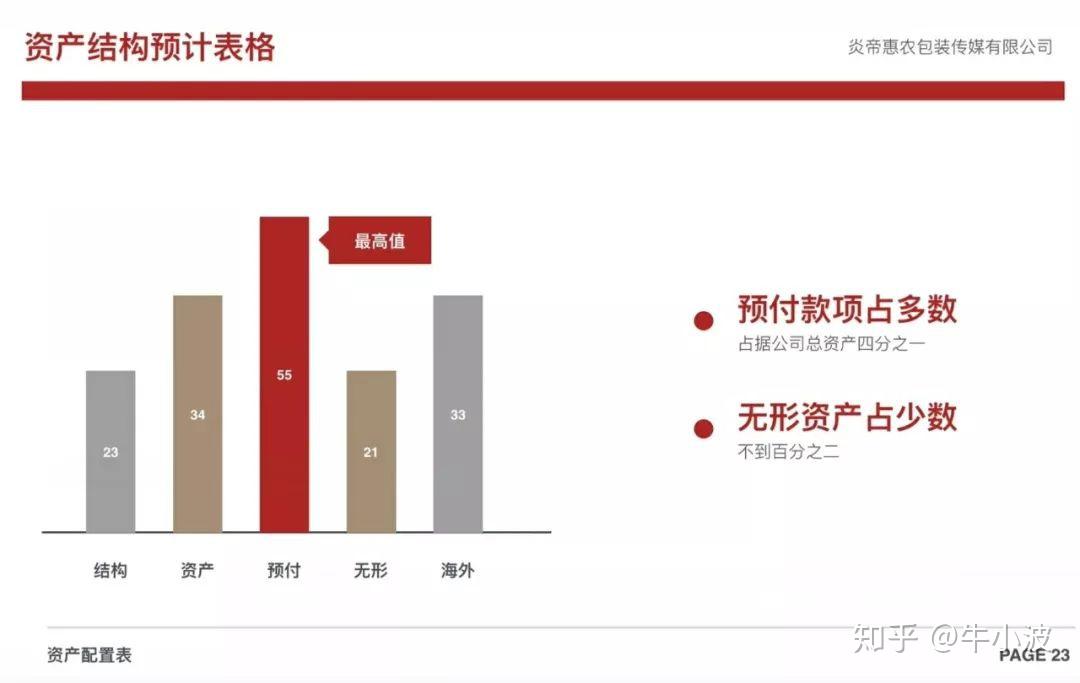 资产结构预计表格

炎帝惠农包装传媒有限公司

最高值

23
34
55
21
33

结构
资产
预付
无形
海外

预付款项占多数
占据公司总资产四分之一

无形资产占少数
不到百分之二

资产配置表

知乎 @牛小波

PAGE 23